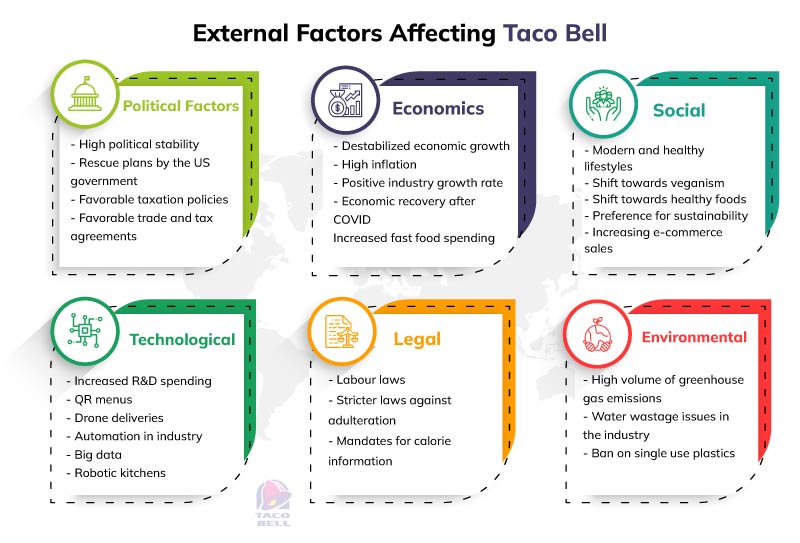 External Factors Affecting Taco Bell

Political Factors

- High political stability
- Rescue plans by the US government
- Favorable taxation policies
- Favorable trade and tax agreements

Economics

- Destabilized economic growth
- High inflation
- Positive industry growth rate
- Economic recovery after COVID
Increased fast food spending

Social

- Modern and healthy lifestyles
- Shift towards veganism
- Shift towards healthy foods
- Preference for sustainability
- Increasing e-commerce sales

Technological

- Increased R&D spending
- QR menus
- Drone deliveries
- Automation in industry
- Big data
- Robotic kitchens

Legal

- Labour laws
- Stricter laws against adulteration
- Mandates for calorie information

Environmental

- High volume of greenhouse gas emissions
- Water wastage issues in the industry
- Ban on single use plastics

TACO BELL